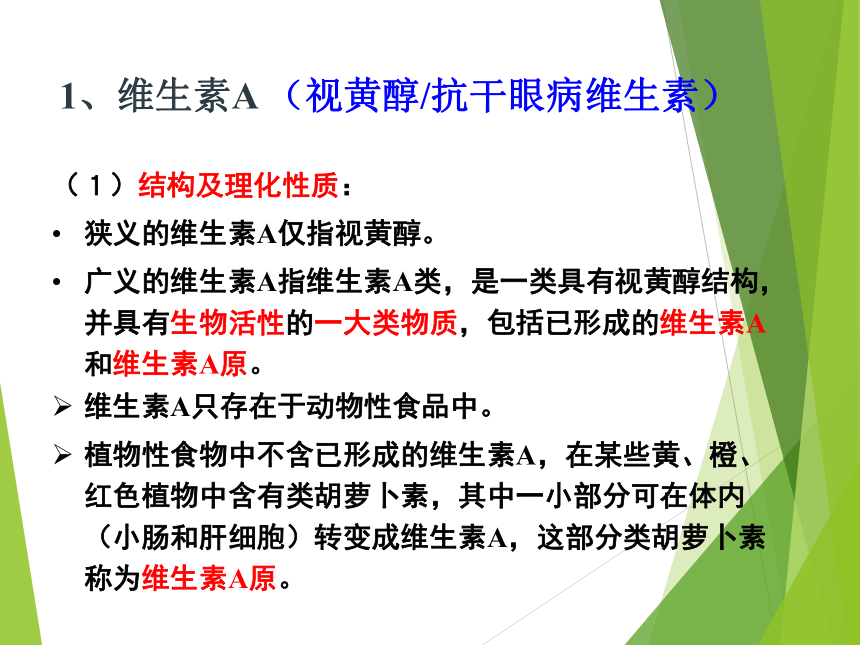 1、维生素A （视黄醇/抗干眼病维生素）

（1）结构及理化性质：

• 狭义的维生素A仅指视黄醇。

• 广义的维生素A指维生素A类，是一类具有视黄醇结构，并具有生物活性的一大类物质，包括已形成的维生素A和维生素A原。

➢ 维生素A只存在于动物性食品中。

➢ 植物性食物中不含已形成的维生素A，在某些黄、橙、红色植物中含有类胡萝卜素，其中一小部分可在体内（小肠和肝细胞）转变成维生素A，这部分类胡萝卜素称为维生素A原。